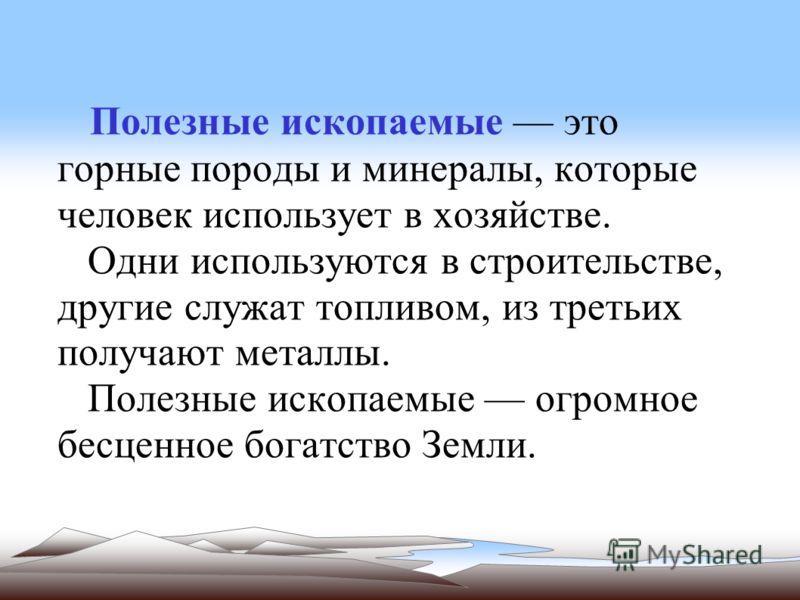 Полезные ископаемые — это горные породы и минералы, которые человек использует в хозяйстве.

Одни используются в строительстве, другие служат топливом, из третьих получают металлы.

Полезные ископаемые — огромное бесценное богатство Земли.

MyShared